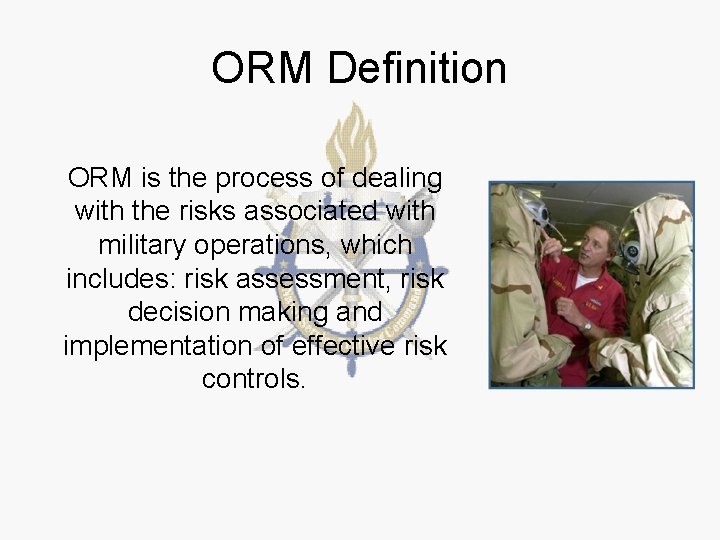 ORM Definition

ORM is the process of dealing with the risks associated with military operations, which includes: risk assessment, risk decision making and implementation of effective risk controls.